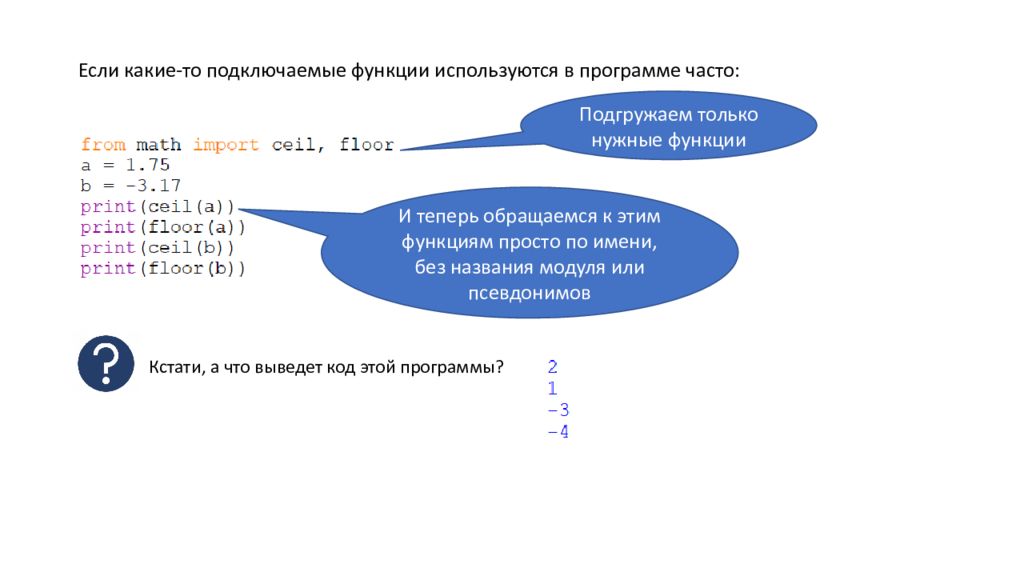 Если какие-то подключаемые функции используются в программе часто:

from math import ceil, floor
a = 1.75
b = -3.17
print(ceil(a))
print(floor(a))
print(ceil(b))
print(floor(b))

Подгружаем только нужные функции

И теперь обращаемся к этим функциям просто по имени, без названия модуля или псевдонимов

?

Кстати, а что выведет код этой программы?

2
1
-3
-4